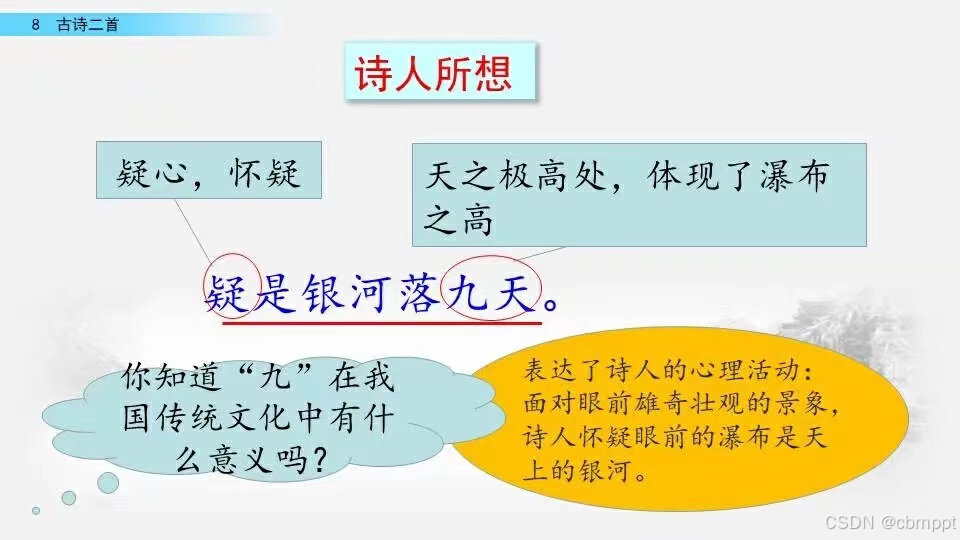 8 古诗二首

诗人所想

疑心，怀疑

天之极高处，体现了瀑布之高

疑是银河落九天。

你知道“九”在我国传统文化中有什么意义吗？

表达了诗人的心理活动：面对眼前雄奇壮观的景象，诗人怀疑眼前的瀑布是天上的银河。

CSDN @cbmppt